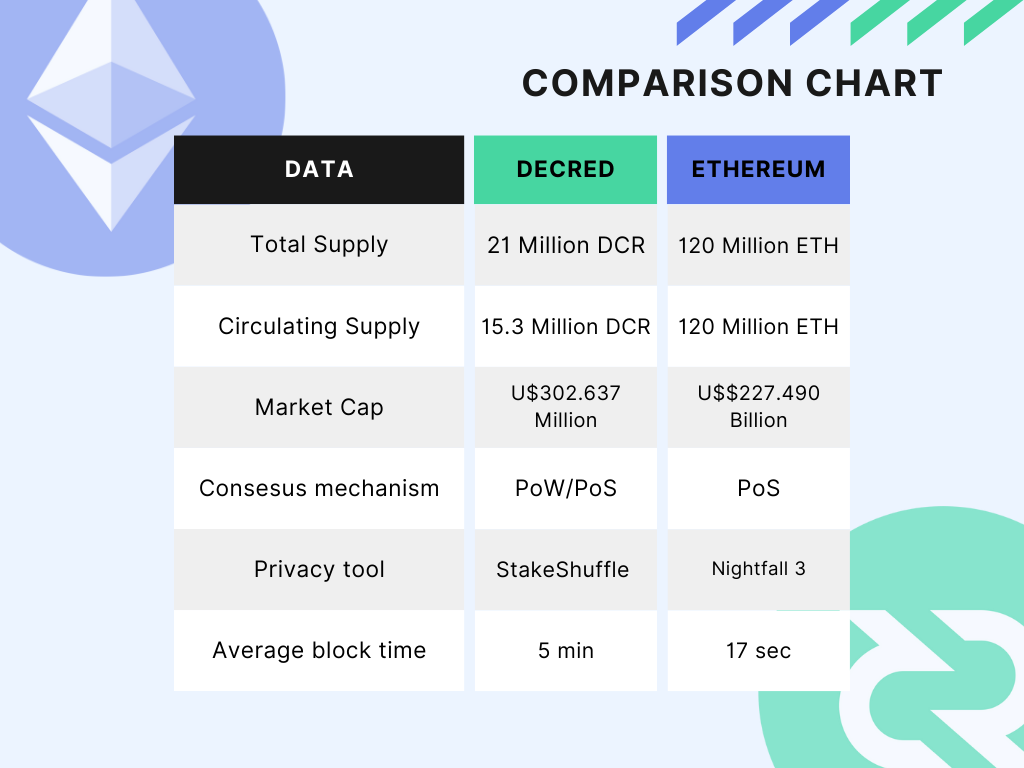 COMPARISON CHART

| DATA | DECRED | ETHEREUM |
|---|---|---|
| Total Supply | 21 Million DCR | 120 Million ETH |
| Circulating Supply | 15.3 Million DCR | 120 Million ETH |
| Market Cap | U$302.637 Million | U$$227.490 Billion |
| Consesus mechanism | PoW/PoS | PoS |
| Privacy tool | StakeShuffle | Nightfall 3 |
| Average block time | 5 min | 17 sec |